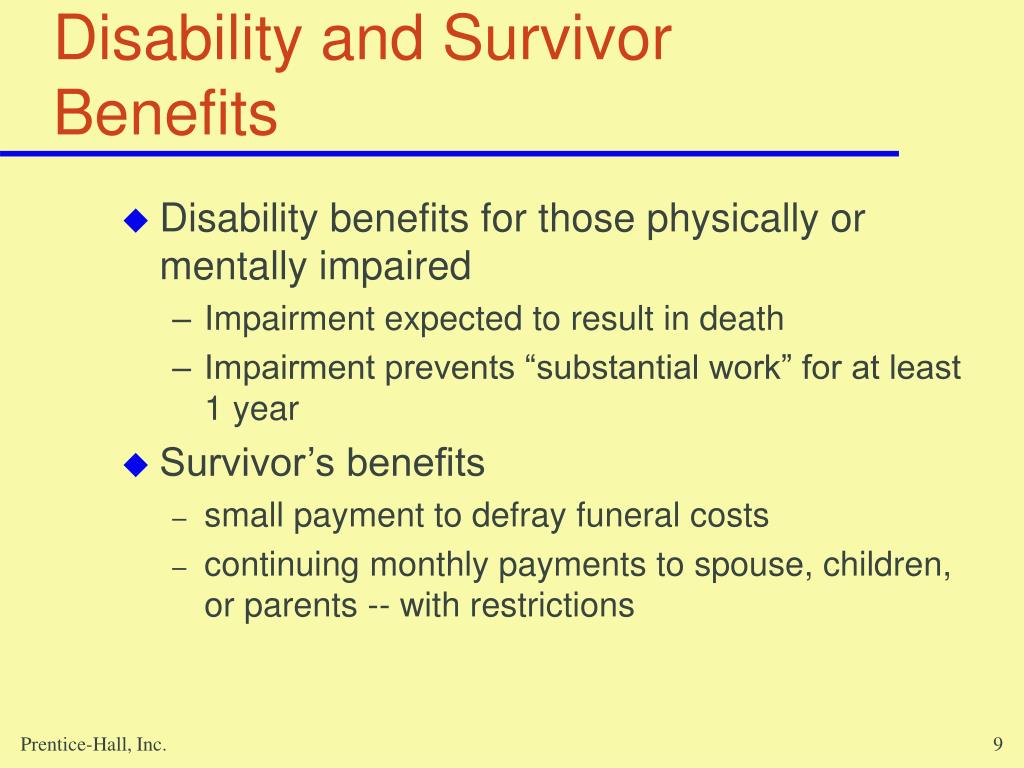 Disability and Survivor Benefits

◆ Disability benefits for those physically or mentally impaired
– Impairment expected to result in death
– Impairment prevents “substantial work” for at least 1 year

◆ Survivor’s benefits
– small payment to defray funeral costs
– continuing monthly payments to spouse, children, or parents -- with restrictions

Prentice-Hall, Inc.

9